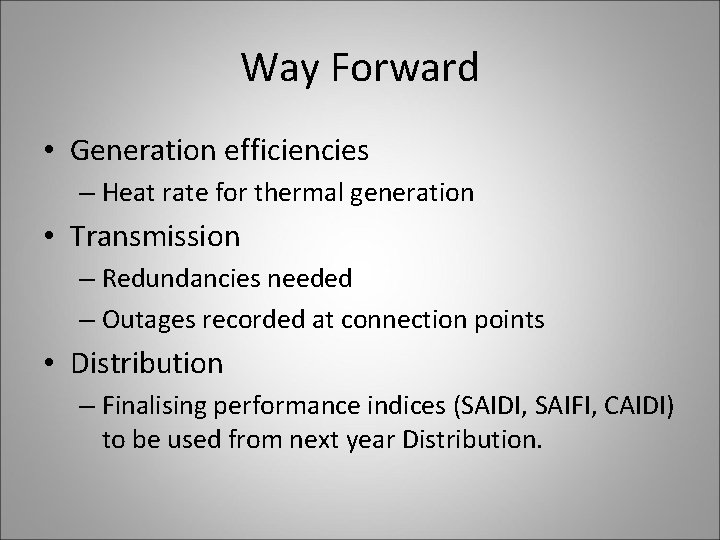 Way Forward

• Generation efficiencies
– Heat rate for thermal generation
• Transmission
– Redundancies needed
– Outages recorded at connection points
• Distribution
– Finalising performance indices (SAIDI, SAIFI, CAIDI) to be used from next year Distribution.